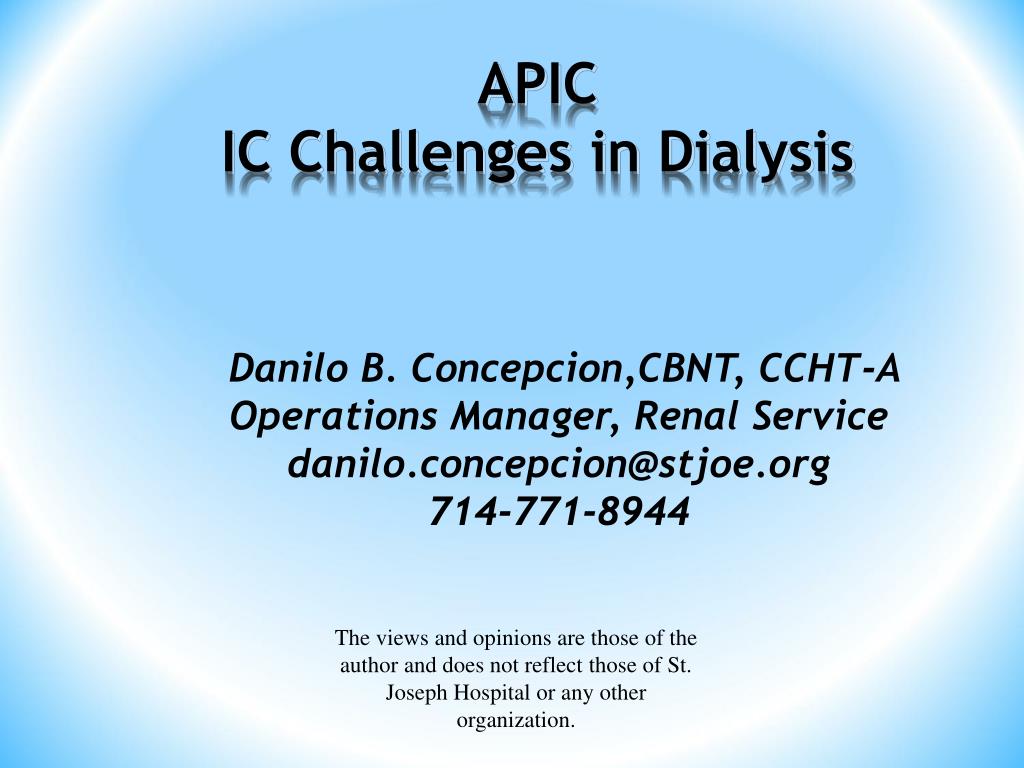 APIC
IC Challenges in Dialysis

Danilo B. Concepcion,CBNT, CCHT-A
Operations Manager, Renal Service
danilo.concepcion@stjoe.org
714-771-8944

The views and opinions are those of the author and does not reflect those of St. Joseph Hospital or any other organization.